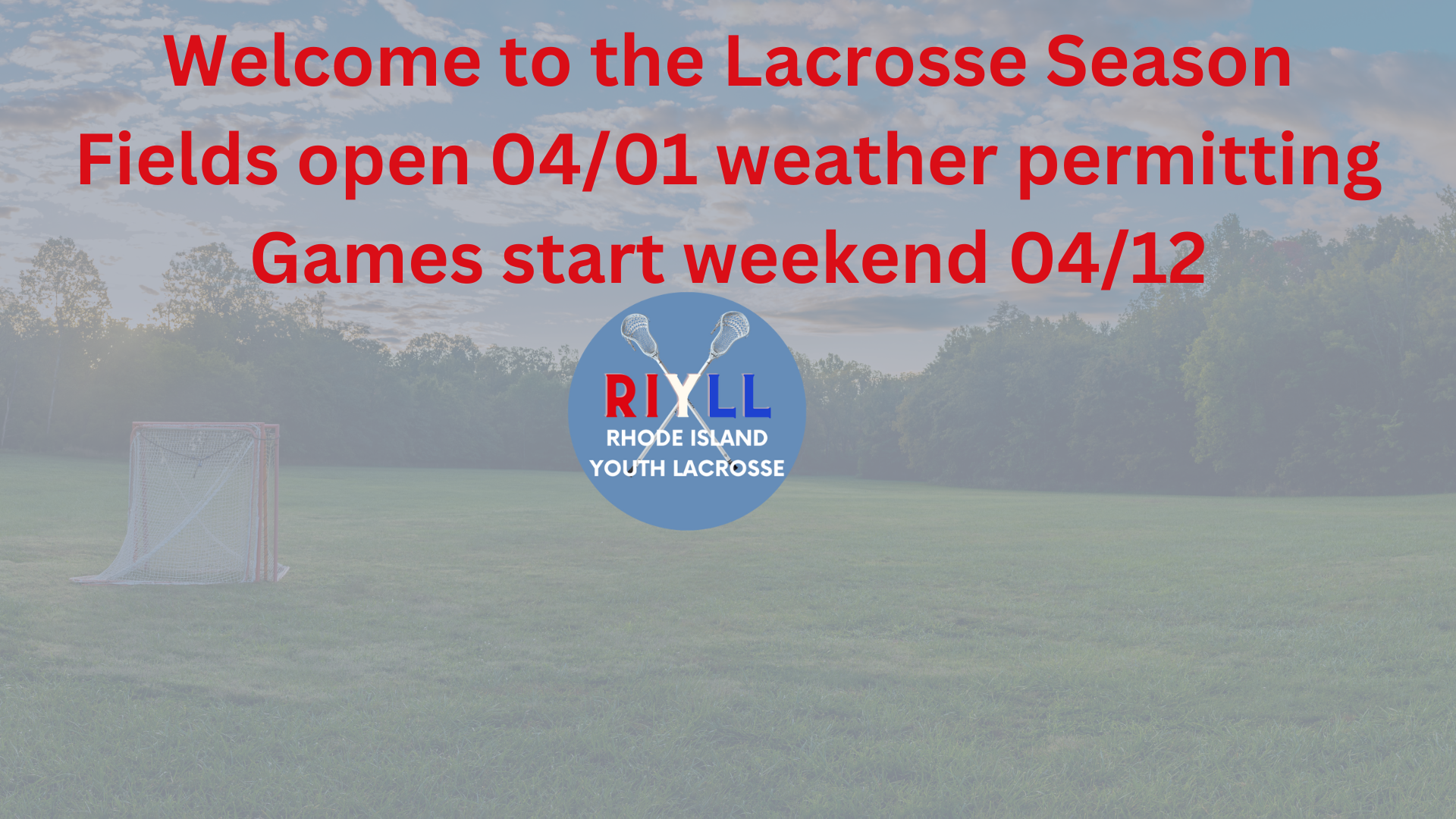 Welcome to the Lacrosse Season
Fields open 04/01 weather permitting
Games start weekend 04/12

RIYLL
RHODE ISLAND
YOUTH LACROSSE